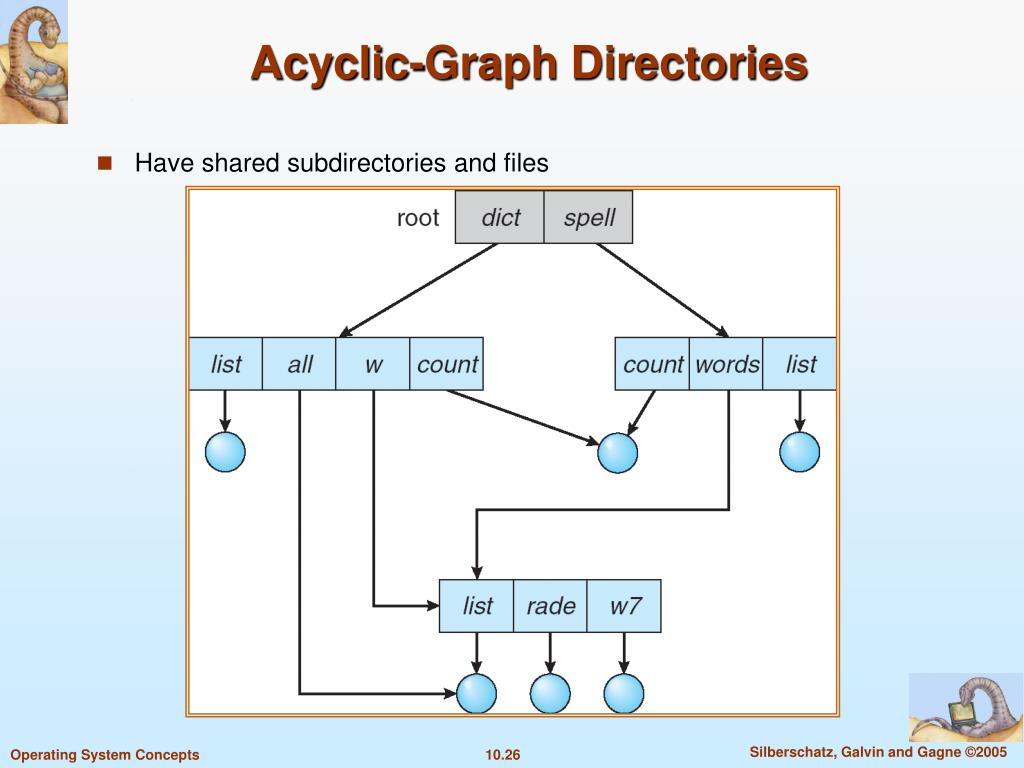 Acyclic-Graph Directories

Have shared subdirectories and files

root dict spell

list all w count

count words list

list rade w7

Operating System Concepts

10.26

Silberschatz, Galvin and Gagne ©2005